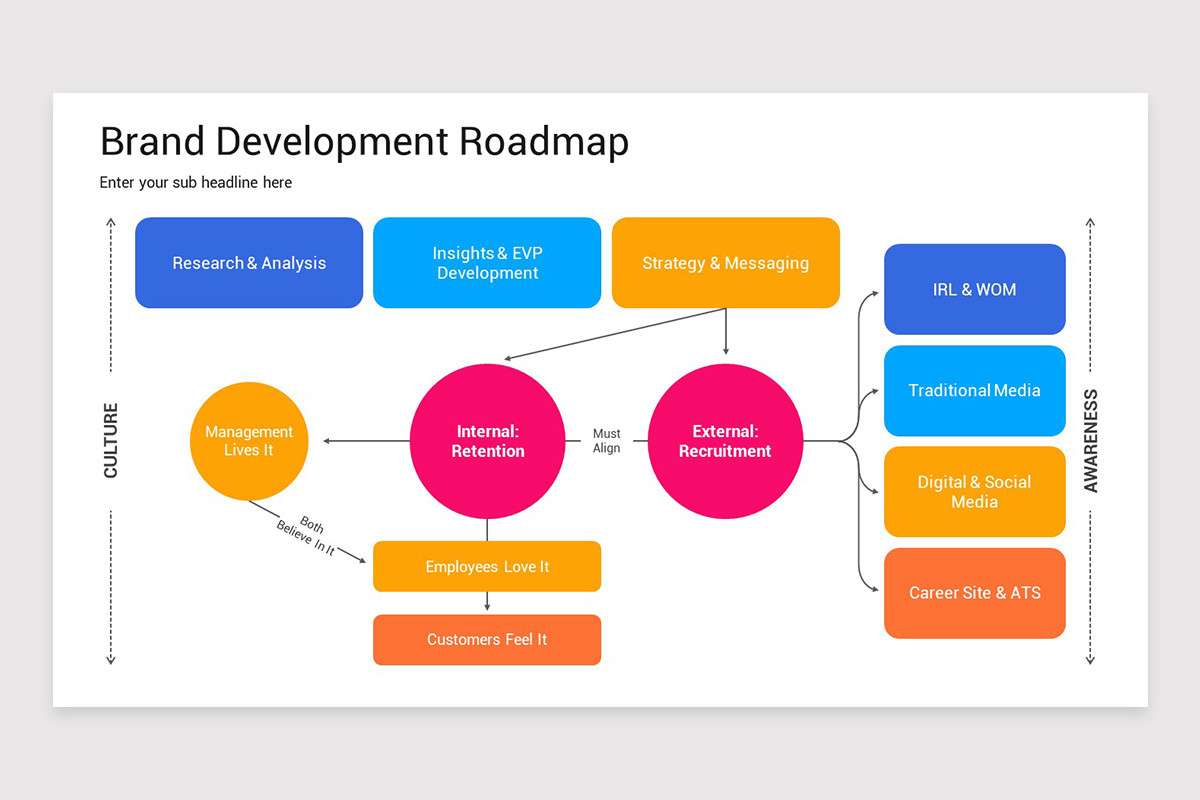 Brand Development Roadmap

Enter your sub headline here

CULTURE

Research & Analysis

Insights & EVP Development

Strategy & Messaging

Management Lives It

Internal: Retention

Must Align

External: Recruitment

Both Believe In It

Employees Love It

Customers Feel It

IRL & WOM

Traditional Media

Digital & Social Media

Career Site & ATS

AWARENESS